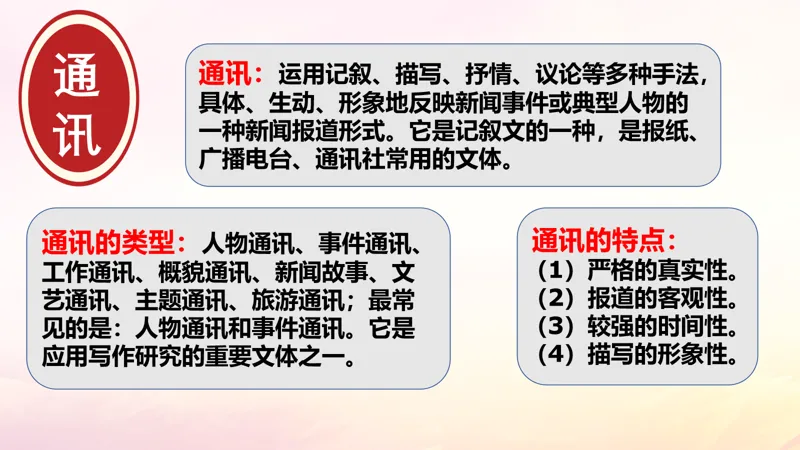 通讯

通讯：运用记叙、描写、抒情、议论等多种手法，具体、生动、形象地反映新闻事件或典型人物的一种新闻报道形式。它是记叙文的一种，是报纸、广播电台、通讯社常用的文体。

通讯的类型：人物通讯、事件通讯、工作通讯、概貌通讯、新闻故事、文艺通讯、主题通讯、旅游通讯；最常见的是：人物通讯和事件通讯。它是应用写作研究的重要文体之一。

通讯的特点：
（1）严格的真实性。
（2）报道的客观性。
（3）较强的时间性。
（4）描写的形象性。